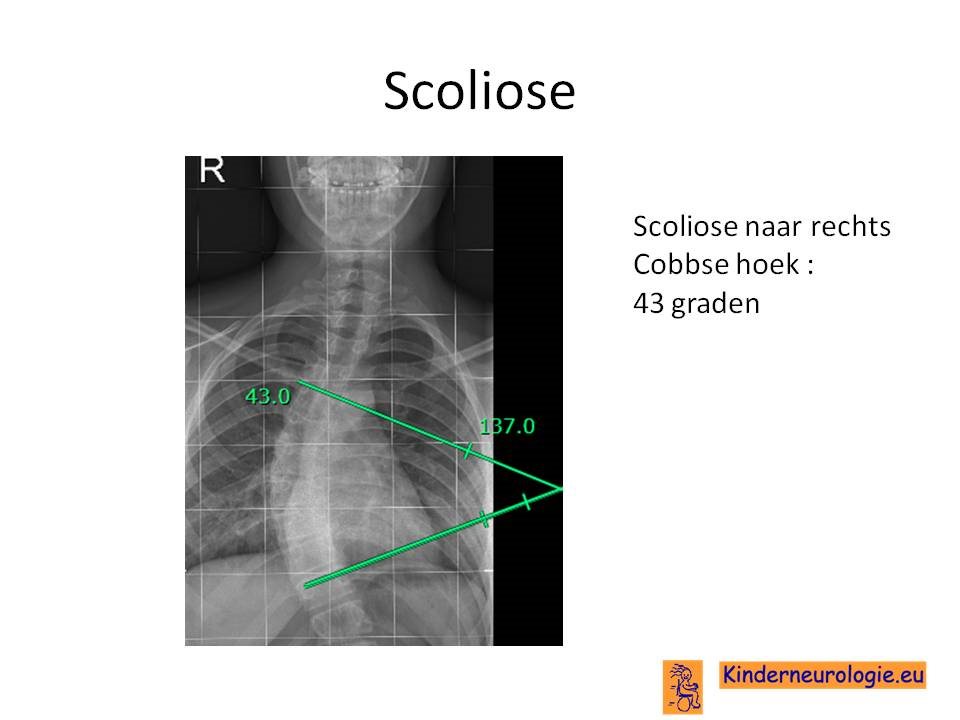 Scoliose

R

43.0

137.0

Scoliose naar rechts
Cobbse hoek :
43 graden

Kinderneurologie.eu